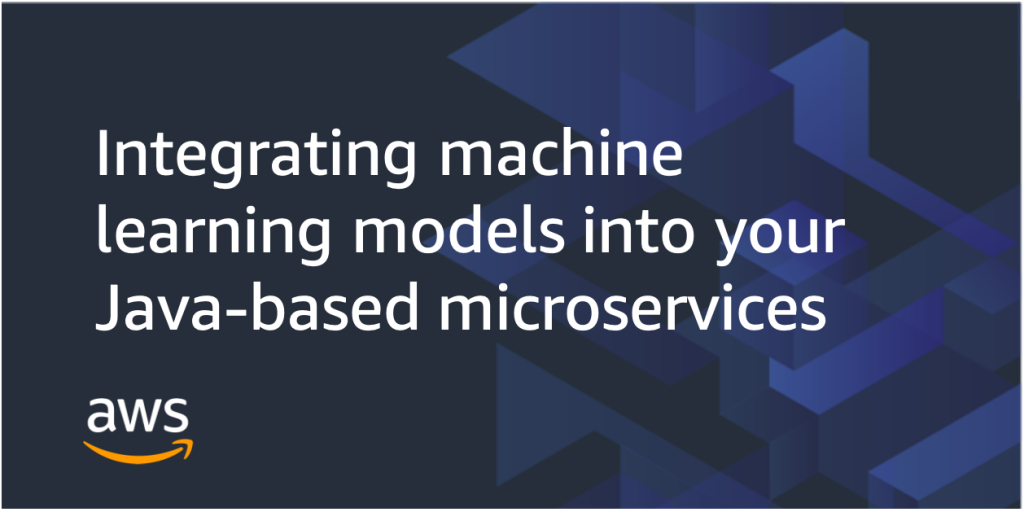 Integrating machine learning models into your Java-based microservices

aws